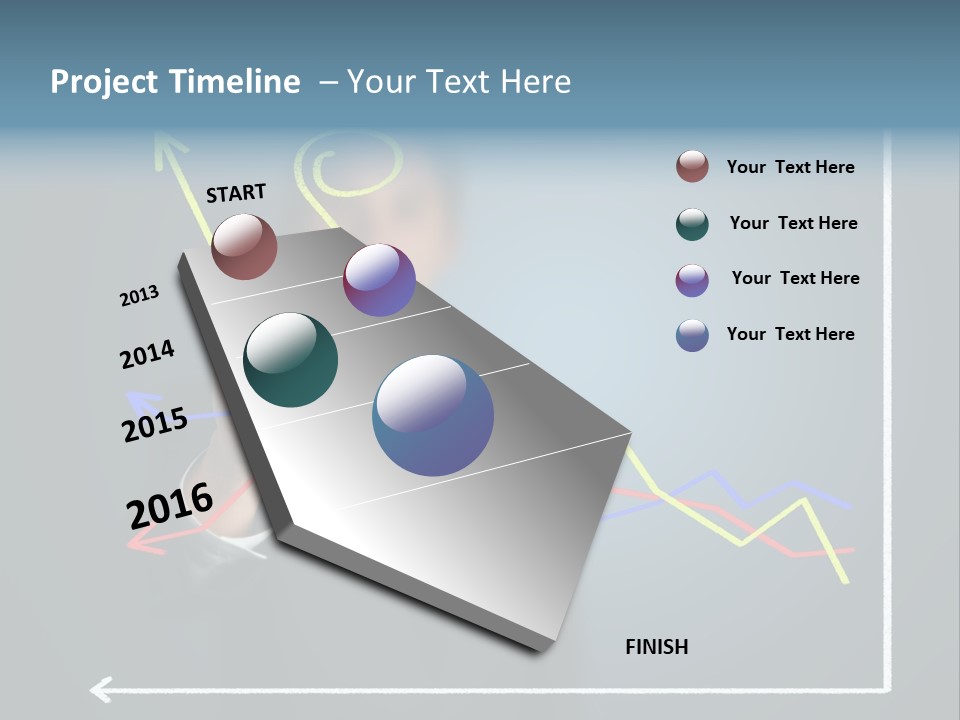 Project Timeline – Your Text Here

START

2013

2014

2015

2016

Your Text Here

Your Text Here

Your Text Here

Your Text Here

FINISH